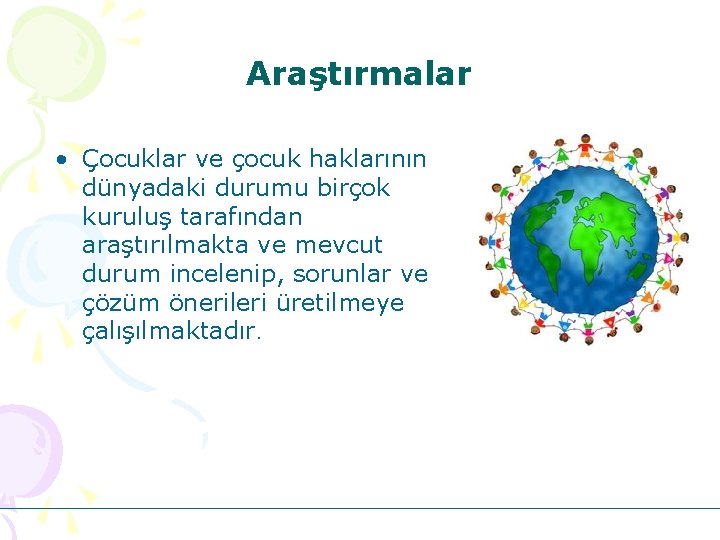 Araştırmalar

• Çocuklar ve çocuk haklarının dünyadaki durumu birçok kuruluş tarafından araştırılmakta ve mevcut durum incelenip, sorunlar ve çözüm önerileri üretilmeye çalışılmaktadır.